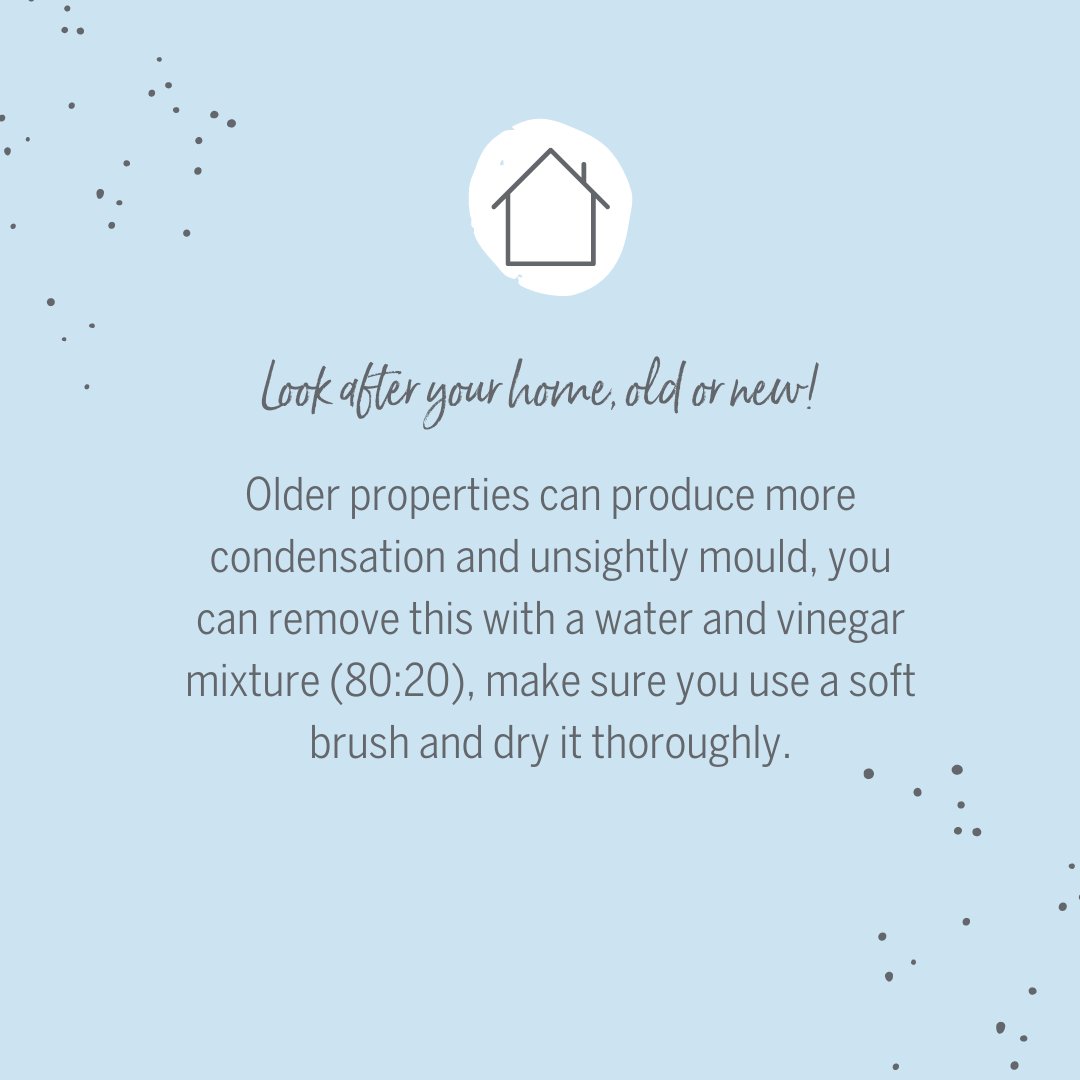 Look after your home, old or new!

Older properties can produce more condensation and unsightly mould, you can remove this with a water and vinegar mixture (80:20), make sure you use a soft brush and dry it thoroughly.